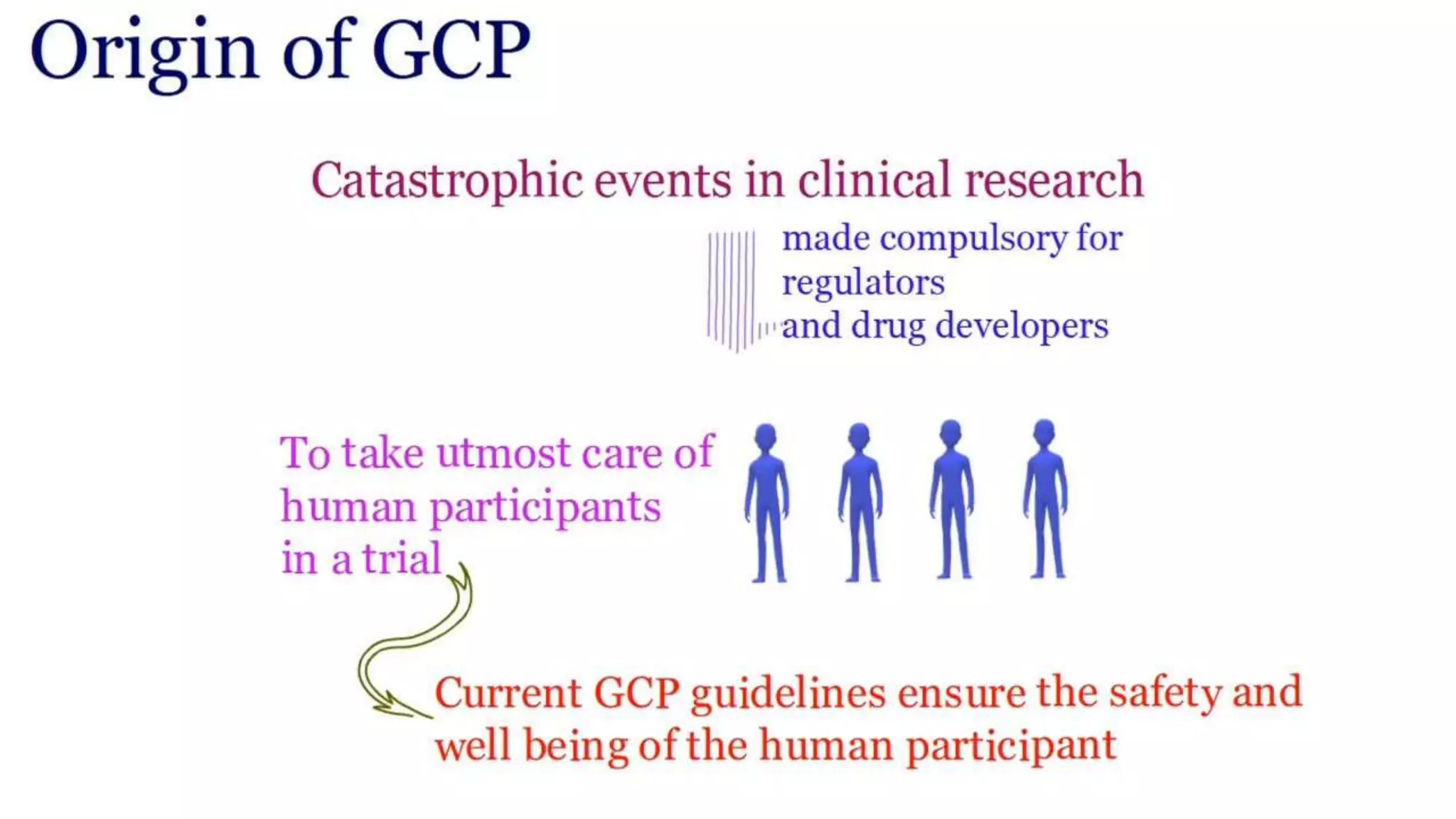 Origin of GCP

Catastrophic events in clinical research

made compulsory for regulators and drug developers

To take utmost care of human participants in a trial

Current GCP guidelines ensure the safety and well being of the human participant